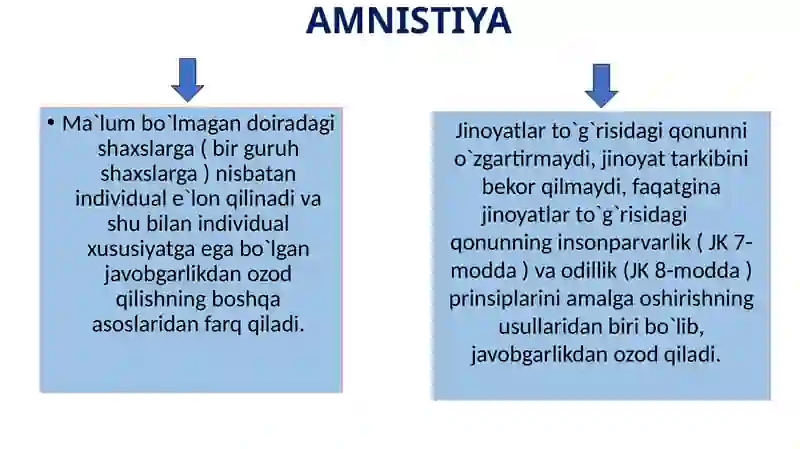 AMNISTIYA

• Ma`lum bo`lmagan doiradagi shaxslarga ( bir guruh shaxslarga ) nisbatan individual e`lon qilinadi va shu bilan individual xususiyatga ega bo`lgan javobgarlikdan ozod qilishning boshqa asoslaridan farq qiladi.

Jinoyatlar to`g`risidagi qonunni o`zgartirmaydi, jinoyat tarkibini bekor qilmaydi, faqatgina jinoyatlar to`g`risidagi qonunning insonparvarlik ( JK 7-modda ) va odillik (JK 8-modda ) prinsiplarini amalga oshirishning usullaridan biri bo`lib, javobgarlikdan ozod qiladi.